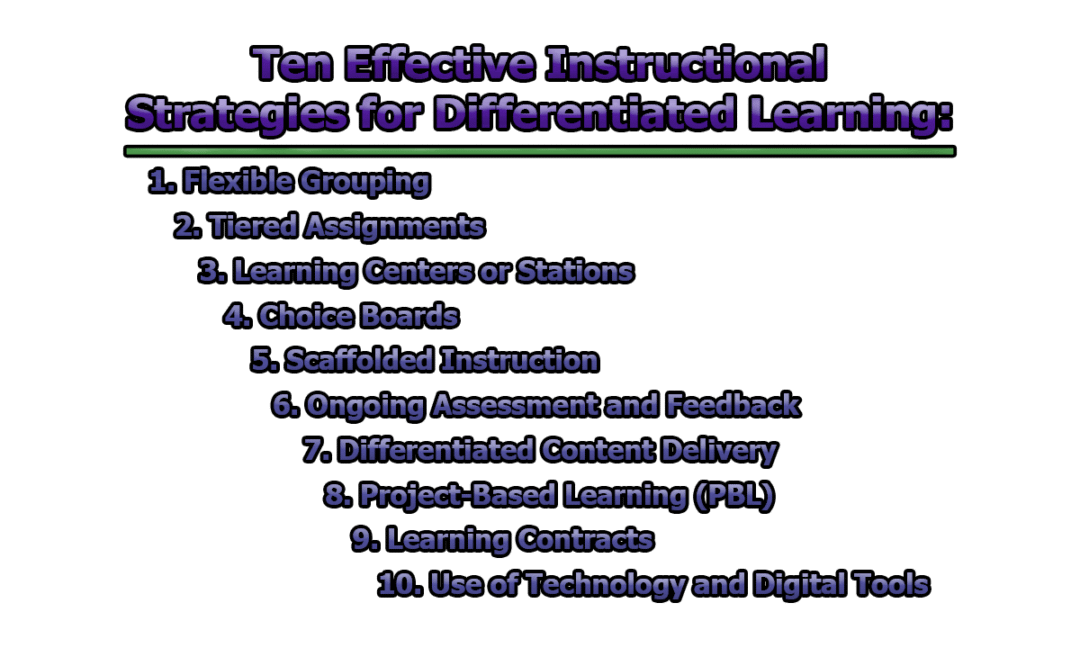 Ten Effective Instructional Strategies for Differentiated Learning:

1. Flexible Grouping
2. Tiered Assignments
3. Learning Centers or Stations
4. Choice Boards
5. Scaffolded Instruction
6. Ongoing Assessment and Feedback
7. Differentiated Content Delivery
8. Project-Based Learning (PBL)
9. Learning Contracts
10. Use of Technology and Digital Tools